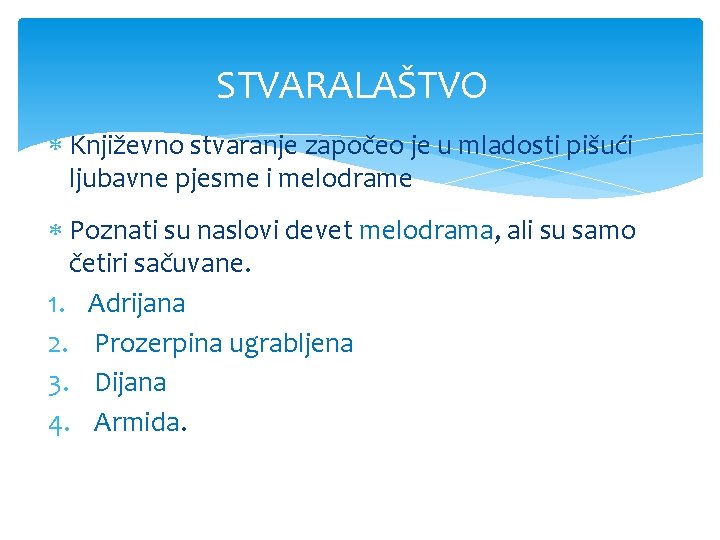 STVARALAŠTVO

* Književno stvaranje započeo je u mladosti pišući ljubavne pjesme i melodrame

* Poznati su naslovi devet melodrama, ali su samo četiri sačuvane.

1. Adrijana
2. Prozerpina ugrabljena
3. Dijana
4. Armida.